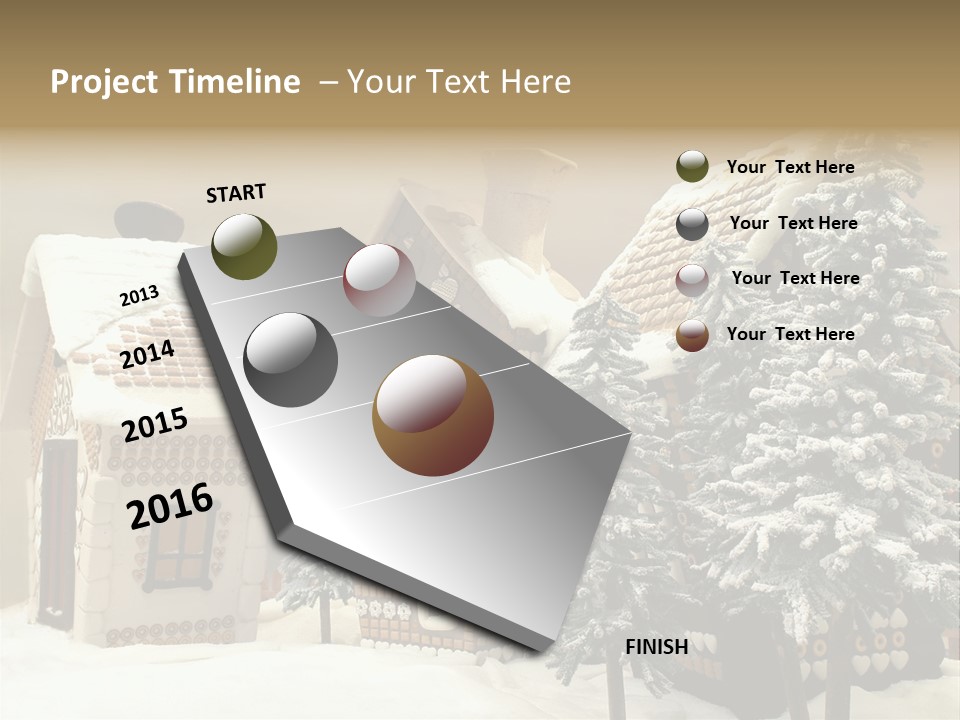 Project Timeline – Your Text Here

START

2013

2014

2015

2016

FINISH

Your Text Here

Your Text Here

Your Text Here

Your Text Here